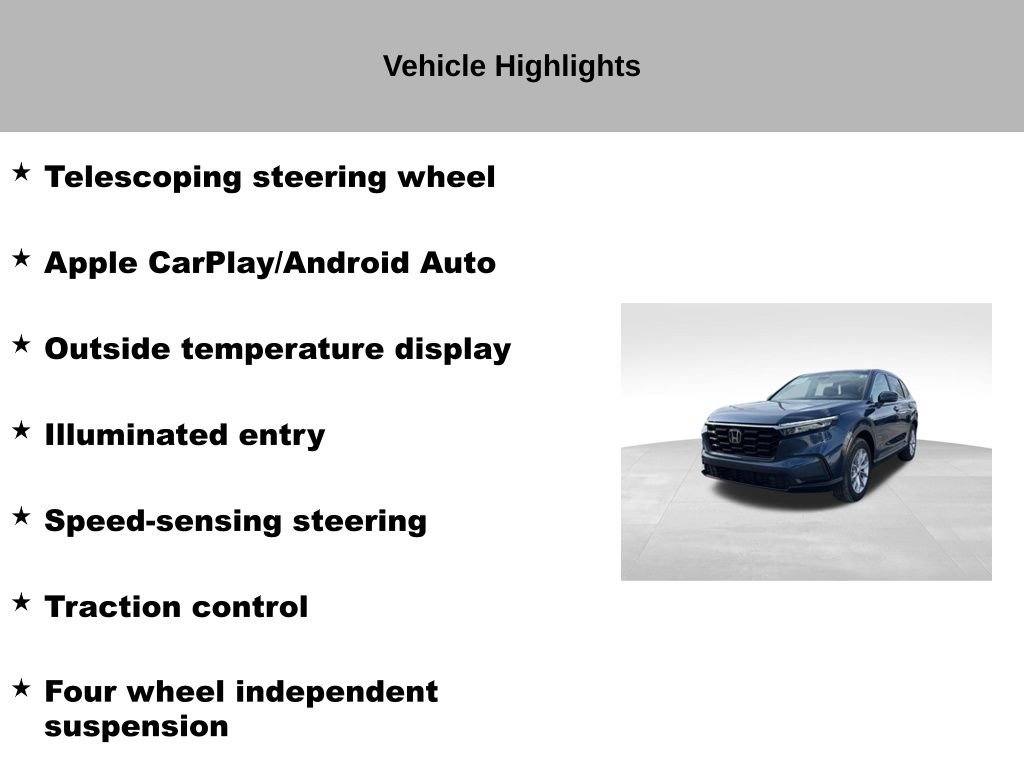 Vehicle Highlights

★ Telescoping steering wheel

★ Apple CarPlay/Android Auto

★ Outside temperature display

★ Illuminated entry

★ Speed-sensing steering

★ Traction control

★ Four wheel independent suspension